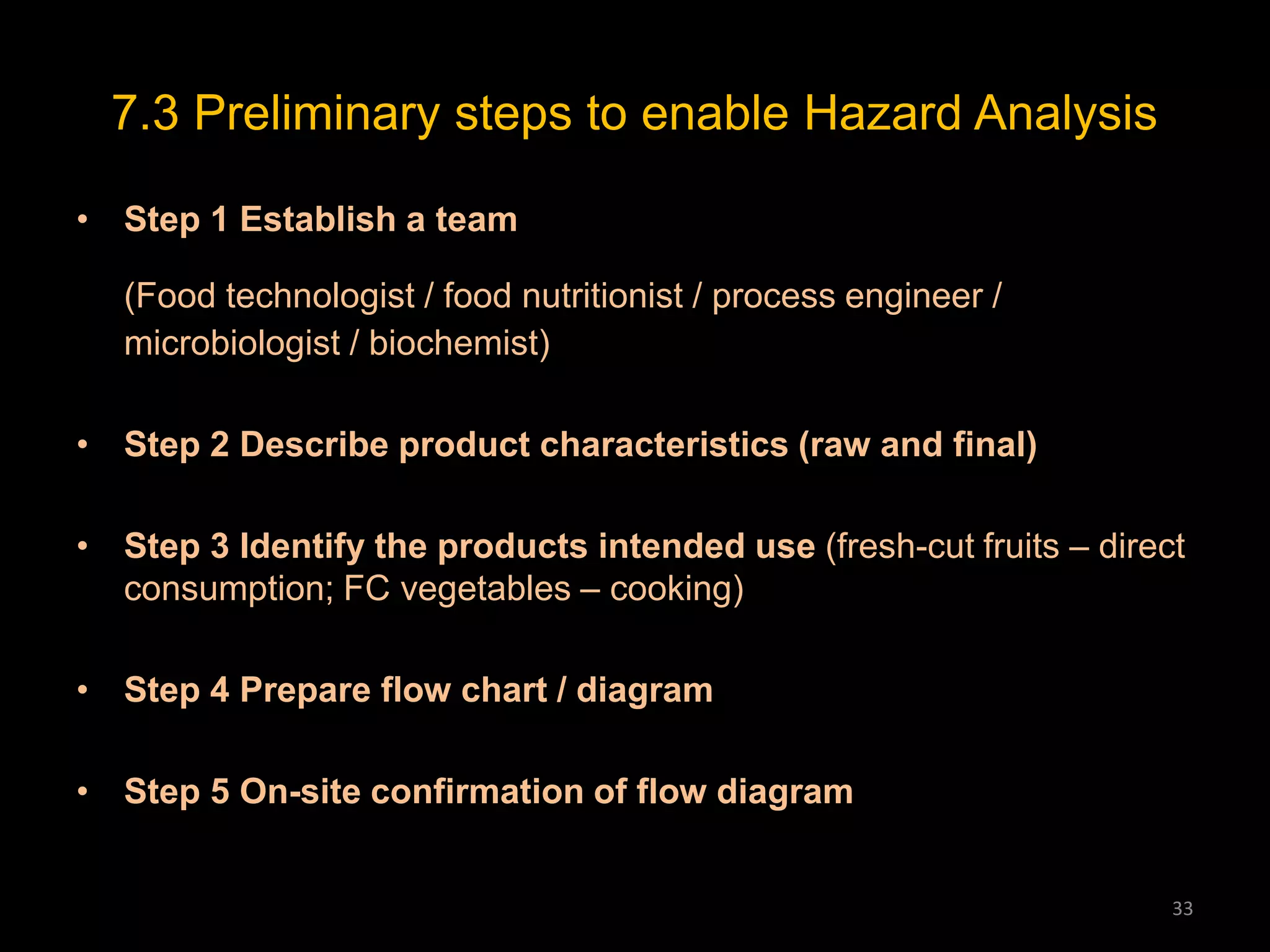 7.3 Preliminary steps to enable Hazard Analysis

• Step 1 Establish a team

(Food technologist / food nutritionist / process engineer / microbiologist / biochemist)

• Step 2 Describe product characteristics (raw and final)

• Step 3 Identify the products intended use (fresh-cut fruits – direct consumption; FC vegetables – cooking)

• Step 4 Prepare flow chart / diagram

• Step 5 On-site confirmation of flow diagram

33